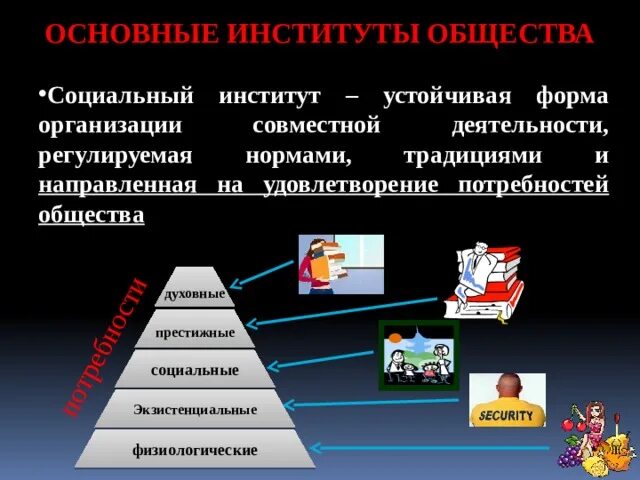 ОСНОВНЫЕ ИНСТИТУТЫ ОБЩЕСТВА

•Социальный институт – устойчивая форма организации совместной деятельности, регулируемая нормами, традициями и направленная на удовлетворение потребностей общества

потребности

духовные

престижные

социальные

Экзистенциальные

физиологические

SECURITY